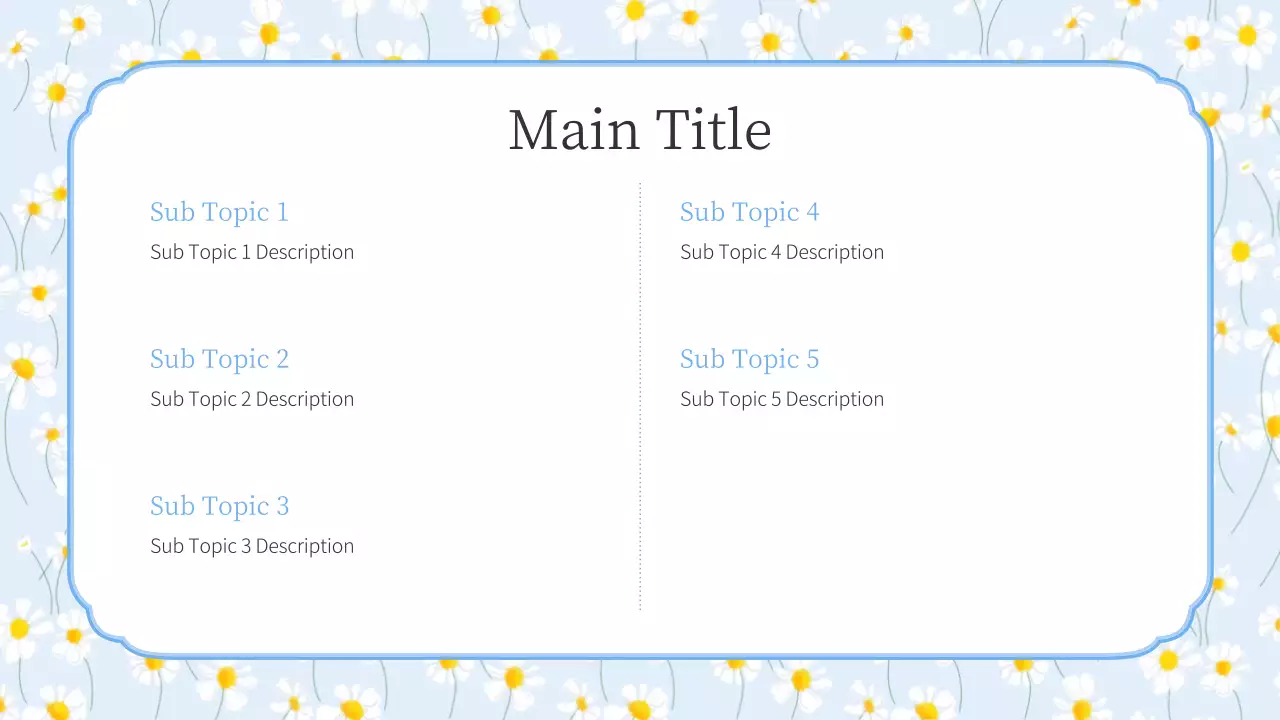 Main Title

Sub Topic 1
Sub Topic 1 Description

Sub Topic 2
Sub Topic 2 Description

Sub Topic 3
Sub Topic 3 Description

Sub Topic 4
Sub Topic 4 Description

Sub Topic 5
Sub Topic 5 Description